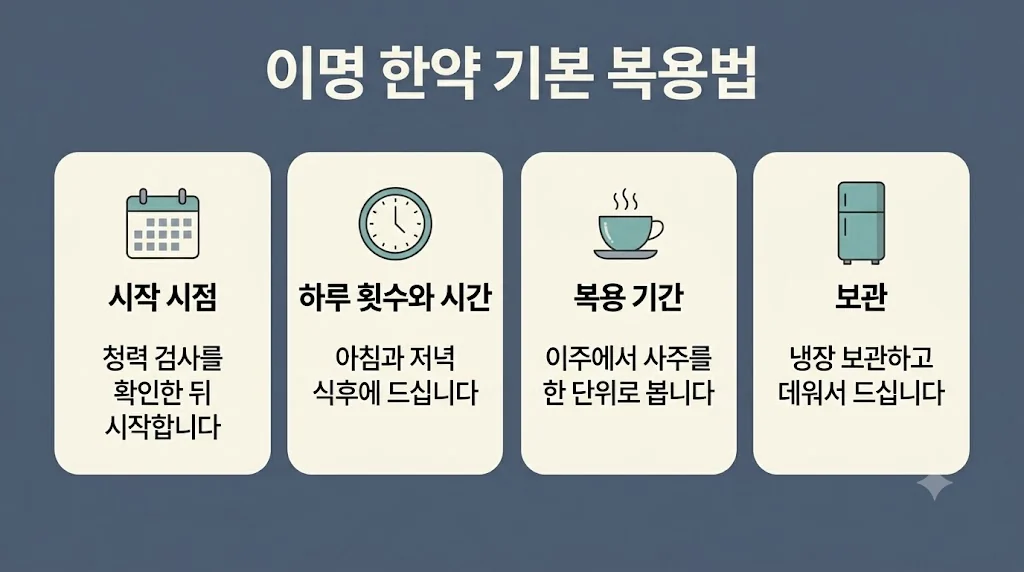 이명 한약 기본 복용법

시작 시점

청력 검사를 확인한 뒤 시작합니다

하루 횟수와 시간

아침과 저녁 식후에 드십니다

복용 기간

이주에서 사주를 한 단위로 봅니다

보관

냉장 보관하고 데워서 드십니다